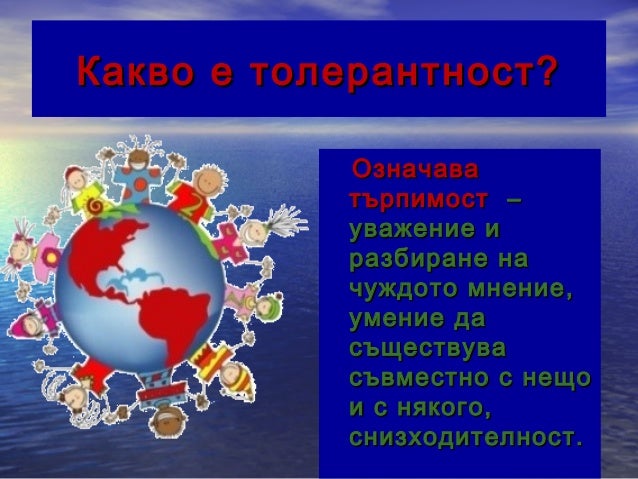 Какво е толерантност?

Означава търпимост – уважение и разбиране на чуждото мнение, умение да съществува съвместно с нещо и с някого, снизходителност.